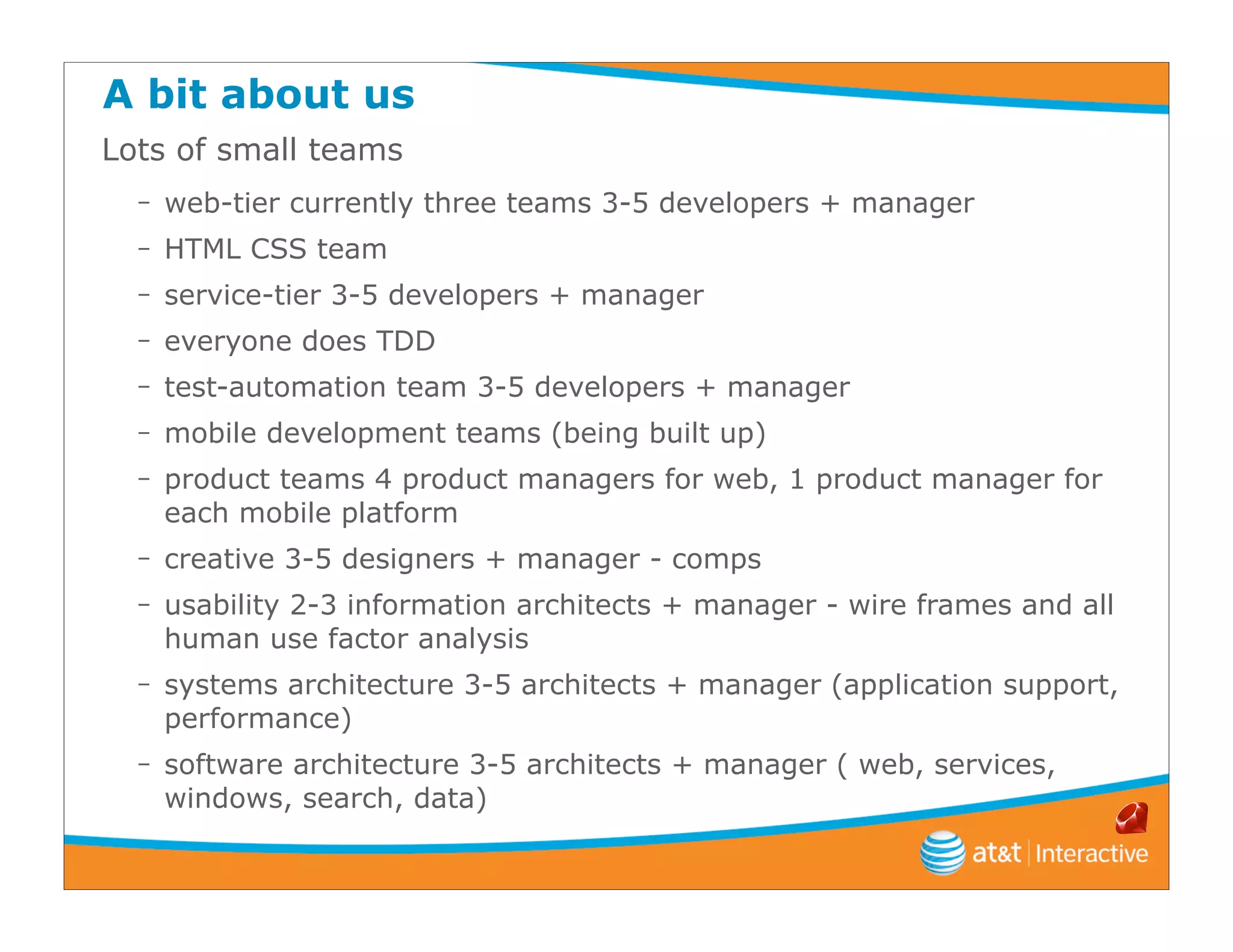 A bit about us

Lots of small teams

– web-tier currently three teams 3-5 developers + manager
– HTML CSS team
– service-tier 3-5 developers + manager
– everyone does TDD
– test-automation team 3-5 developers + manager
– mobile development teams (being built up)
– product teams 4 product managers for web, 1 product manager for each mobile platform
– creative 3-5 designers + manager - comps
– usability 2-3 information architects + manager - wire frames and all human use factor analysis
– systems architecture 3-5 architects + manager (application support, performance)
– software architecture 3-5 architects + manager ( web, services, windows, search, data)

at&t | Interactive